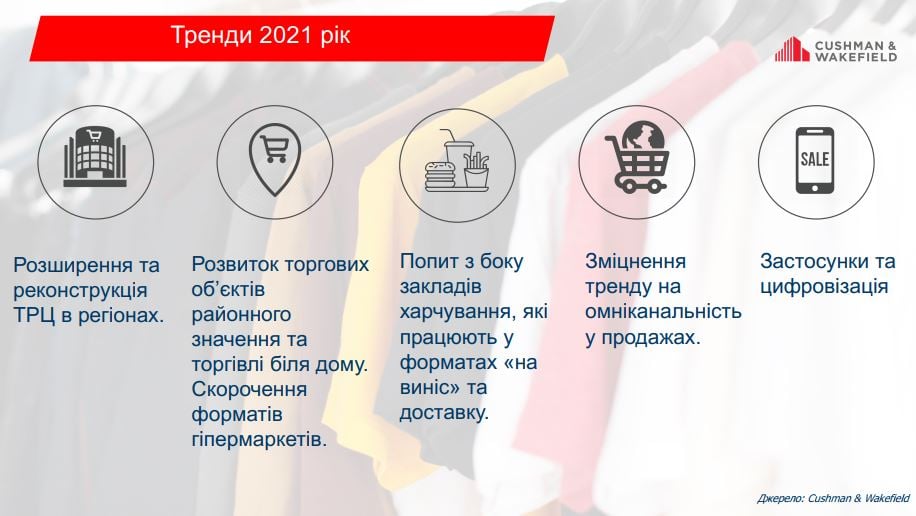 Тренди 2021 рік

CUSHMAN & WAKEFIELD

SALE

Розширення та реконструкція ТРЦ в регіонах.

Розвиток торгових об'єктів районного значення та торгівлі біля дому. Скорочення форматів гіпермаркетів.

Попит з боку закладів харчування, які працюють у форматах «на виніс» та доставку.

Зміцнення тренду на омніканальність у продажах.

Застосунки та цифровізація

Джерело: Cushman & Wakefield